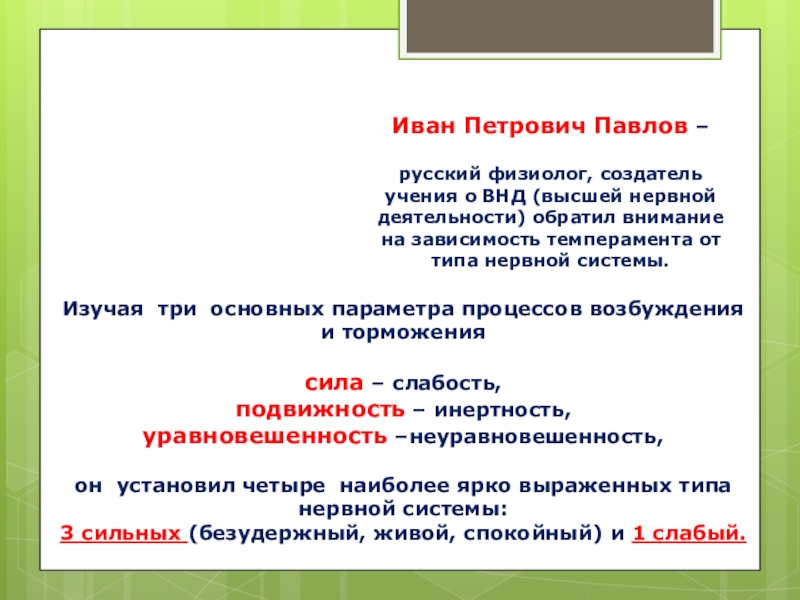 Иван Петрович Павлов –

русский физиолог, создатель учения о ВНД (высшей нервной деятельности) обратил внимание на зависимость темперамента от типа нервной системы.

Изучая три основных параметра процессов возбуждения и торможения

сила – слабость,
подвижность – инертность,
уравновешенность –неуравновешенность,

он установил четыре наиболее ярко выраженных типа нервной системы:
3 сильных (безудержный, живой, спокойный) и 1 слабый.